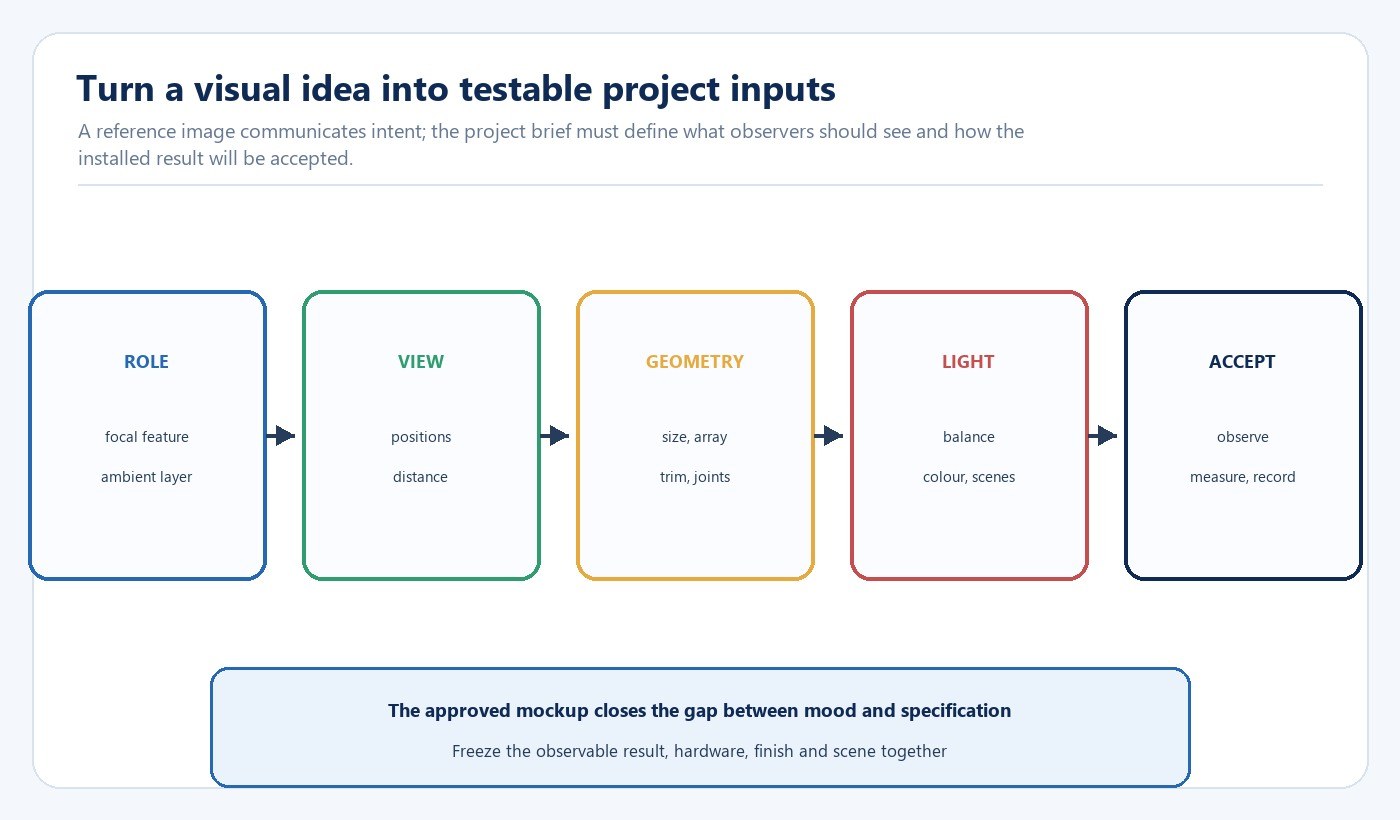 Turn a visual idea into testable project inputs

A reference image communicates intent; the project brief must define what observers should see and how the installed result will be accepted.

ROLE

focal feature

ambient layer

VIEW

positions

distance

GEOMETRY

size, array

trim, joints

LIGHT

balance

colour, scenes

ACCEPT

observe

measure, record

The approved mockup closes the gap between mood and specification

Freeze the observable result, hardware, finish and scene together